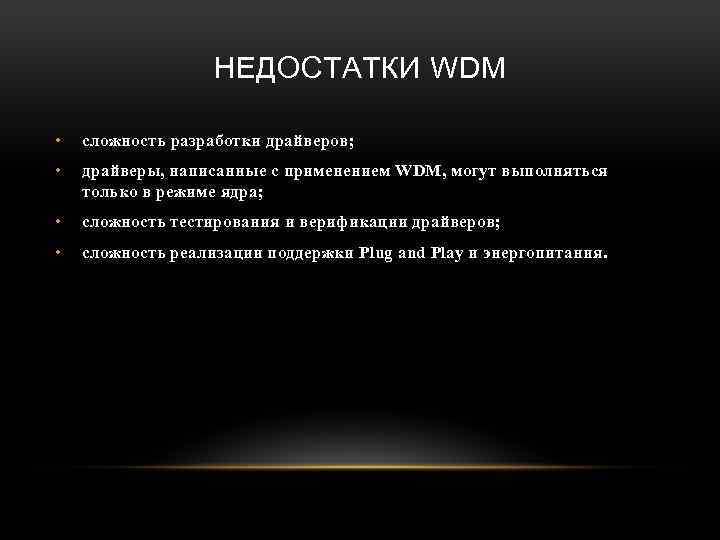 НЕДОСТАТКИ WDM

• сложность разработки драйверов;
• драйверы, написанные с применением WDM, могут выполняться только в режиме ядра;
• сложность тестирования и верификации драйверов;
• сложность реализации поддержки Plug and Play и энергопитания.